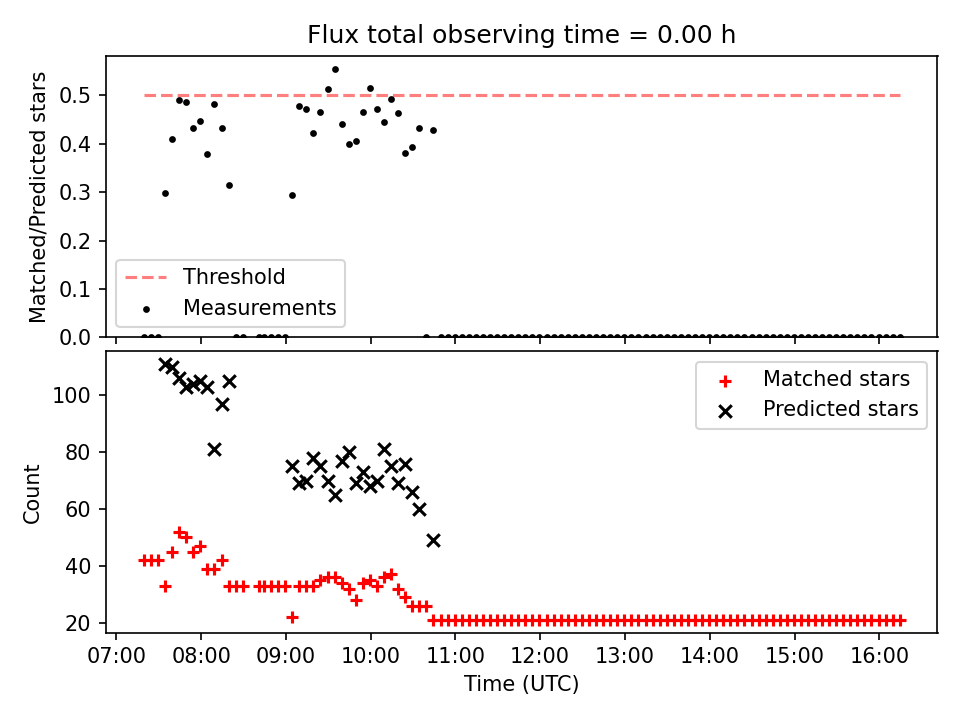 Flux total observing time = 0.00 h

Matched/Predicted stars

0.5
0.4
0.3
0.2
0.1
0.0

Threshold
Measurements

Count

100
80
60
40
20

Matched stars
Predicted stars

07:00 08:00 09:00 10:00 11:00 12:00 13:00 14:00 15:00 16:00

Time (UTC)